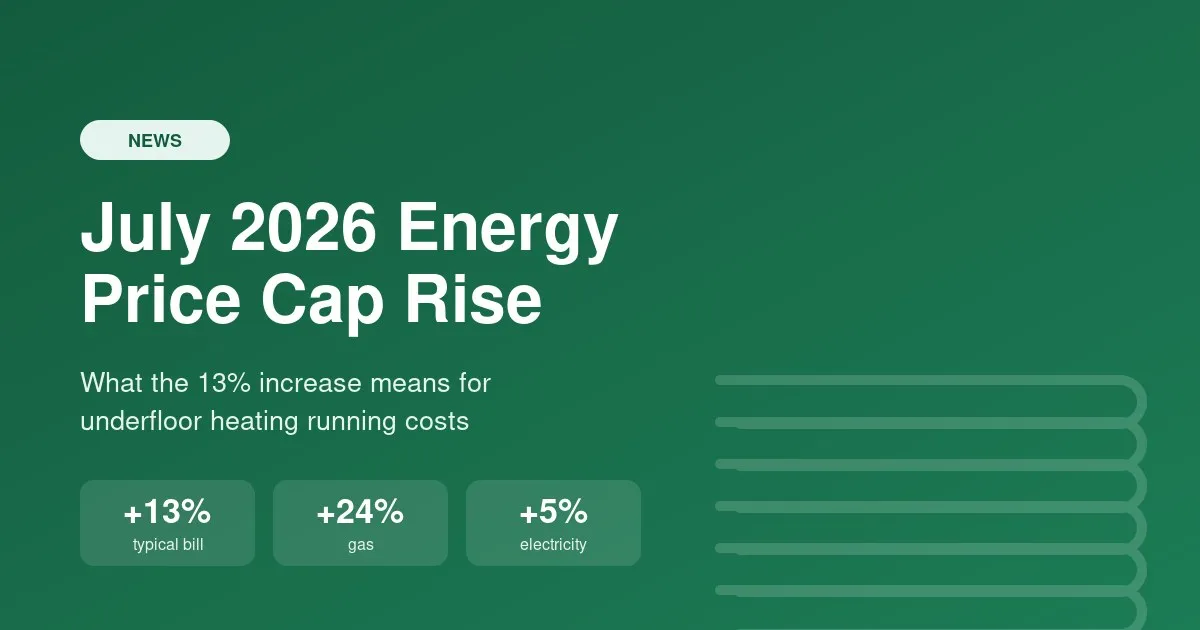 NEWS

July 2026 Energy Price Cap Rise

What the 13% increase means for underfloor heating running costs

+13%
typical bill

+24%
gas

+5%
electricity